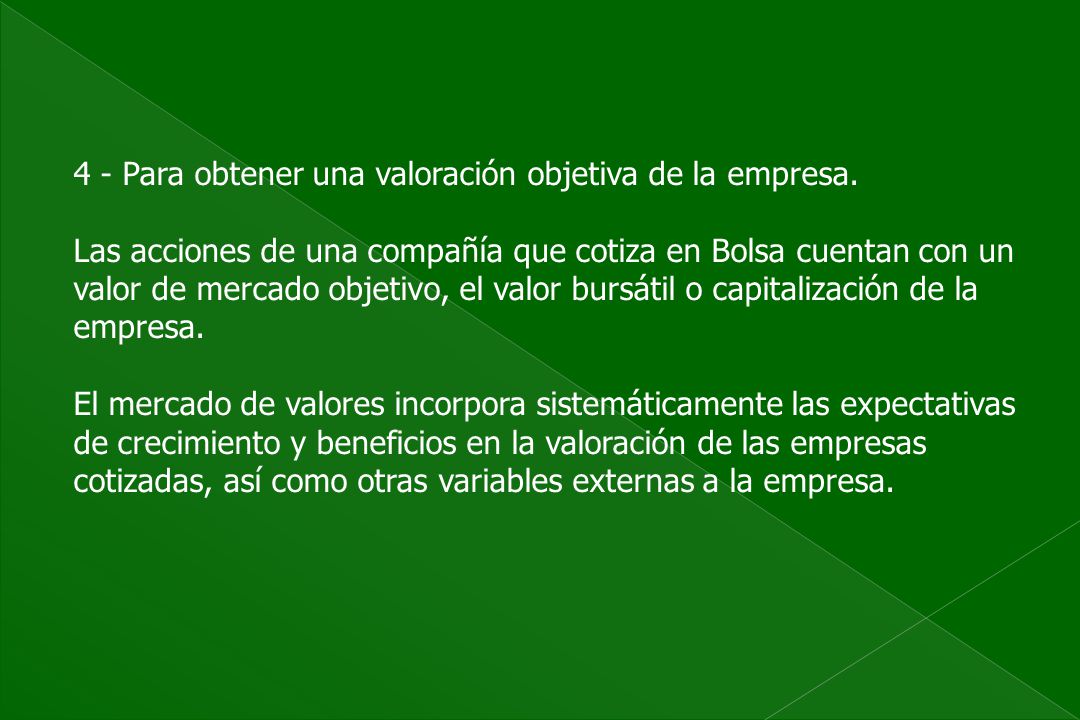 4 - Para obtener una valoración objetiva de la empresa.

Las acciones de una compañía que cotiza en Bolsa cuentan con un valor de mercado objetivo, el valor bursátil o capitalización de la empresa.

El mercado de valores incorpora sistemáticamente las expectativas de crecimiento y beneficios en la valoración de las empresas cotizadas, así como otras variables externas a la empresa.